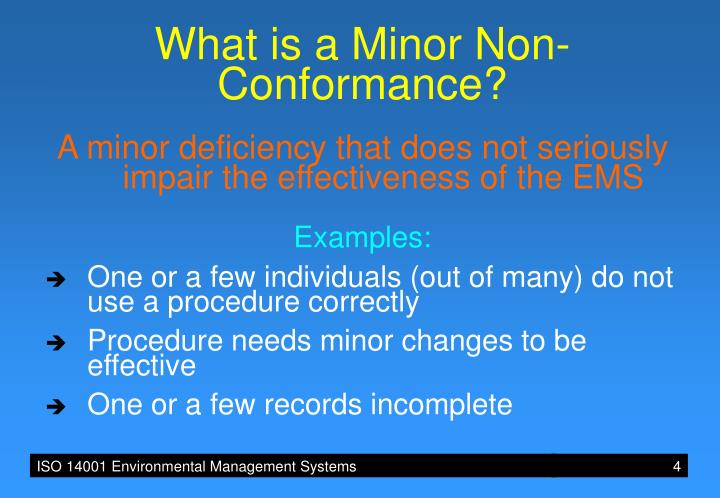 What is a Minor Non-Conformance?

A minor deficiency that does not seriously impair the effectiveness of the EMS

Examples:

➔ One or a few individuals (out of many) do not use a procedure correctly

➔ Procedure needs minor changes to be effective

➔ One or a few records incomplete

ISO 14001 Environmental Management Systems 4